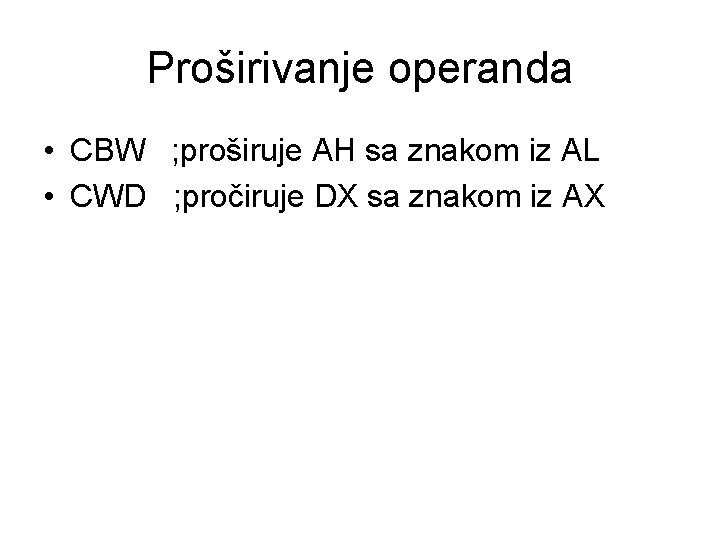 Proširivanje operanda

• CBW ;proširuje AH sa znakom iz AL
• CWD ;pročiruje DX sa znakom iz AX